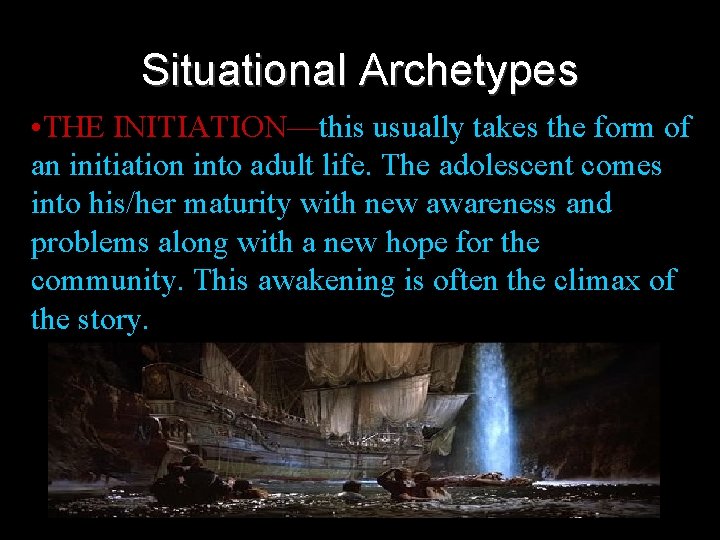 Situational Archetypes

•THE INITIATION—this usually takes the form of an initiation into adult life. The adolescent comes into his/her maturity with new awareness and problems along with a new hope for the community. This awakening is often the climax of the story.